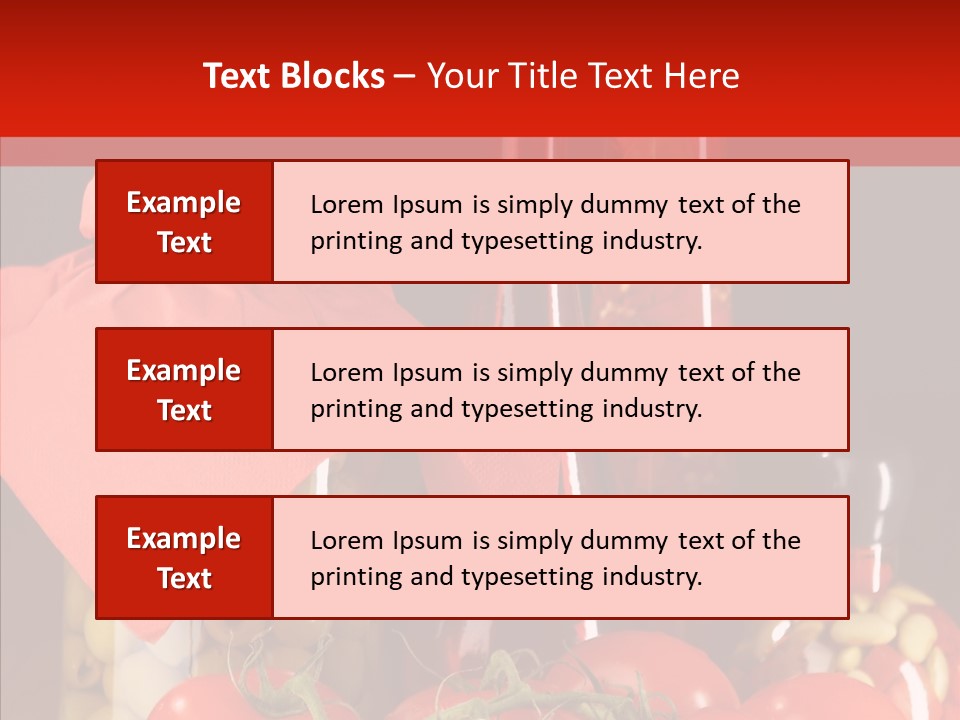 Text Blocks – Your Title Text Here

Example Text

Lorem Ipsum is simply dummy text of the printing and typesetting industry.

Example Text

Lorem Ipsum is simply dummy text of the printing and typesetting industry.

Example Text

Lorem Ipsum is simply dummy text of the printing and typesetting industry.